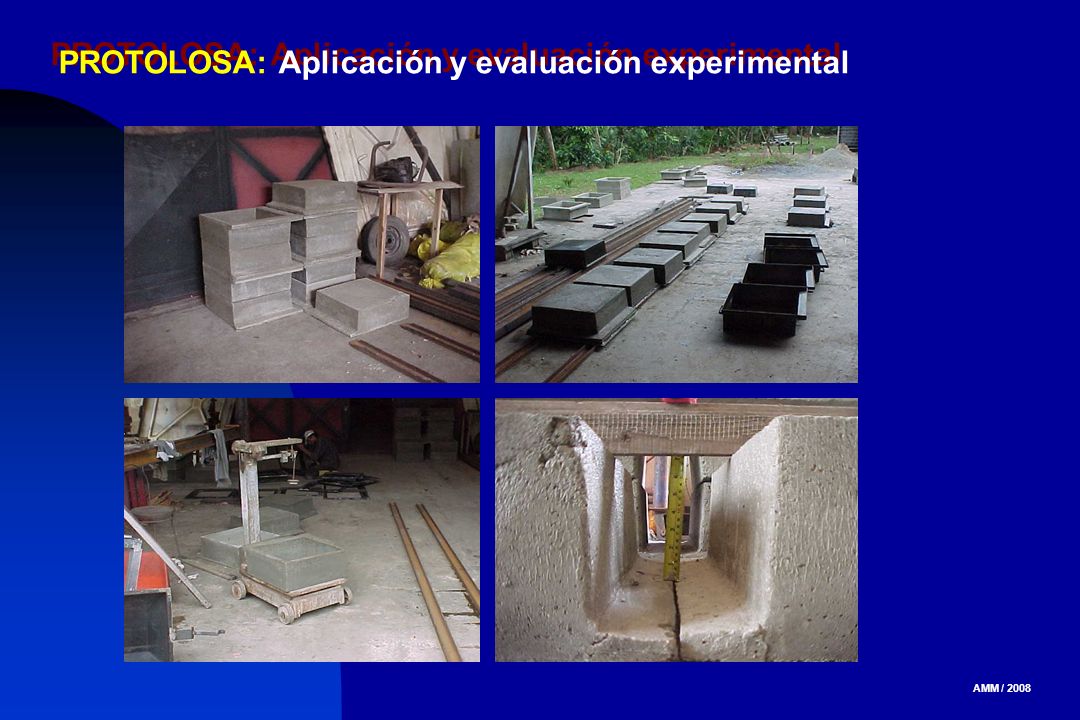 PROTOLOSA: Aplicación y evaluación experimental

AMM / 2008